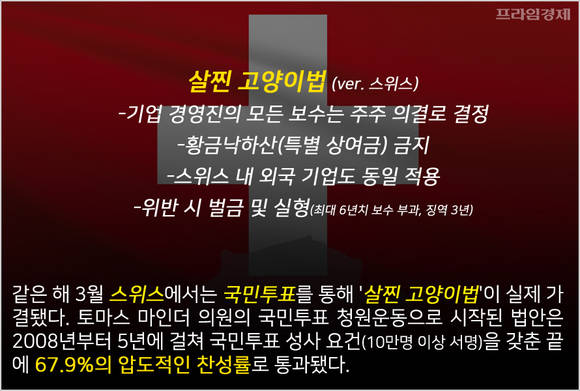 프라임경제

살찐 고양이법 (ver. 스위스)
-기업 경영진의 모든 보수는 주주 의결로 결정
-황금낙하산(특별 상여금) 금지
-스위스 내 외국 기업도 동일 적용
-위반 시 벌금 및 실형(최대 6년치 보수 부과, 징역 3년)

같은 해 3월 스위스에서는 국민투표를 통해 '살찐 고양이법'이 실제 가결됐다. 토마스 마인더 의원의 국민투표 청원운동으로 시작된 법안은 2008년부터 5년에 걸쳐 국민투표 성사 요건(10만명 이상 서명)을 갖춘 끝에 67.9%의 압도적인 찬성률로 통과됐다.